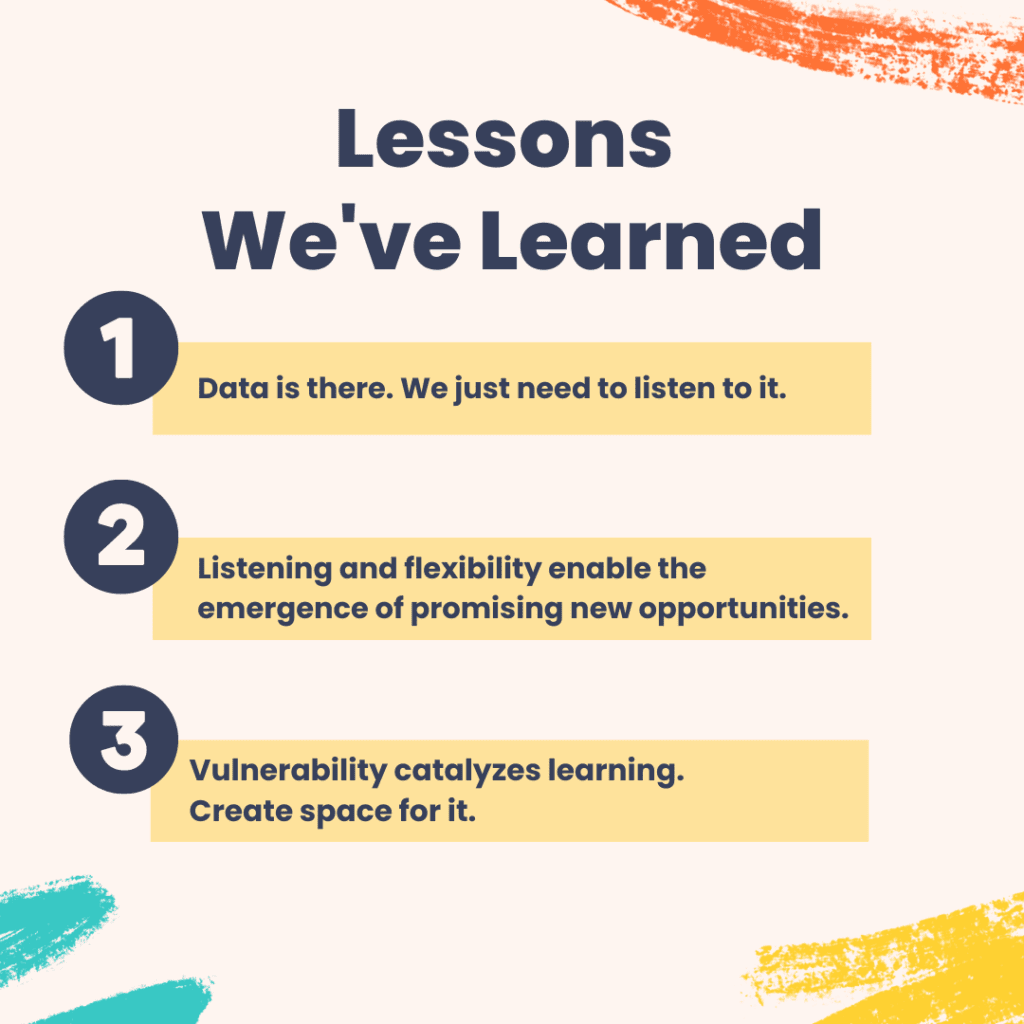 Lessons
We've Learned

1

Data is there. We just need to listen to it.

2

Listening and flexibility enable the emergence of promising new opportunities.

3

Vulnerability catalyzes learning.
Create space for it.